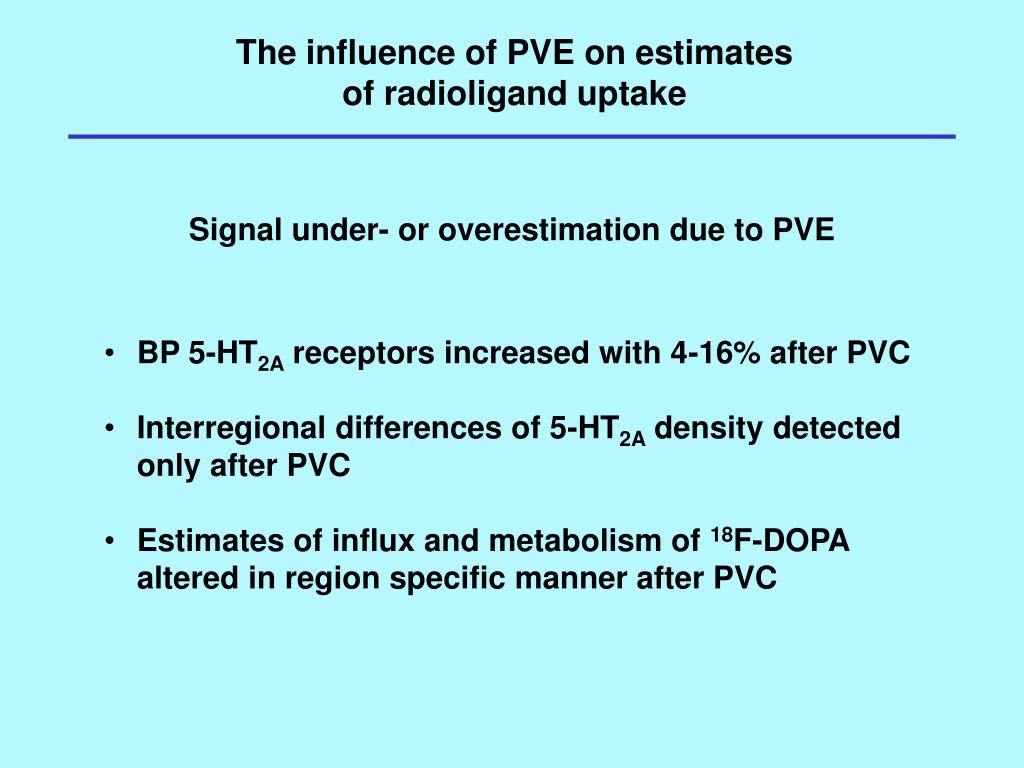 The influence of PVE on estimates of radioligand uptake

Signal under- or overestimation due to PVE

• BP 5-HT$_{2A}$ receptors increased with 4-16% after PVC

• Interregional differences of 5-HT$_{2A}$ density detected only after PVC

• Estimates of influx and metabolism of $^{18}$F-DOPA altered in region specific manner after PVC